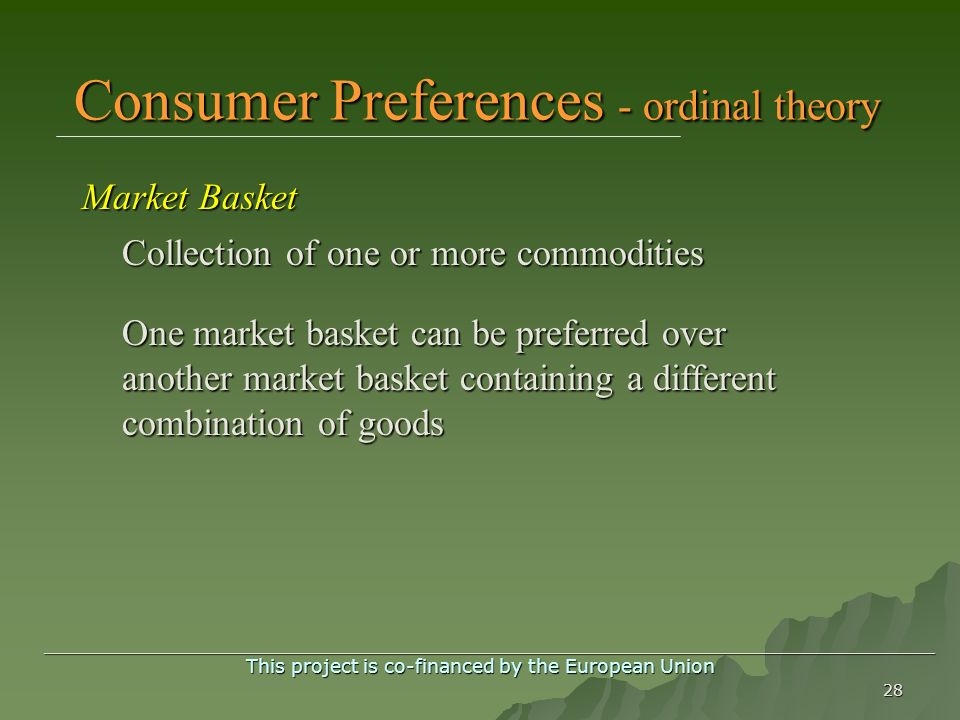 Consumer Preferences - ordinal theory

Market Basket

Collection of one or more commodities

One market basket can be preferred over another market basket containing a different combination of goods

This project is co-financed by the European Union

28